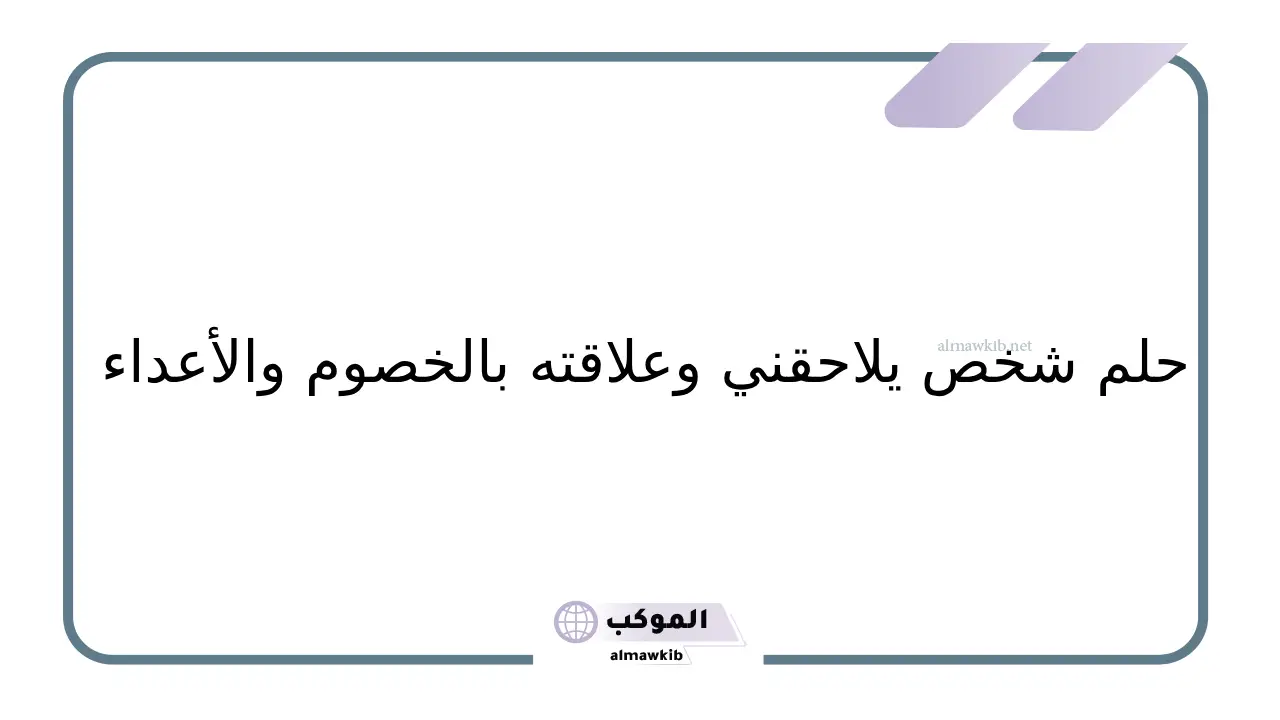 almawkib.net

حلم شخص يلاحقني وعلاقته بالخصوم والأعداء

الموكب
almawkib